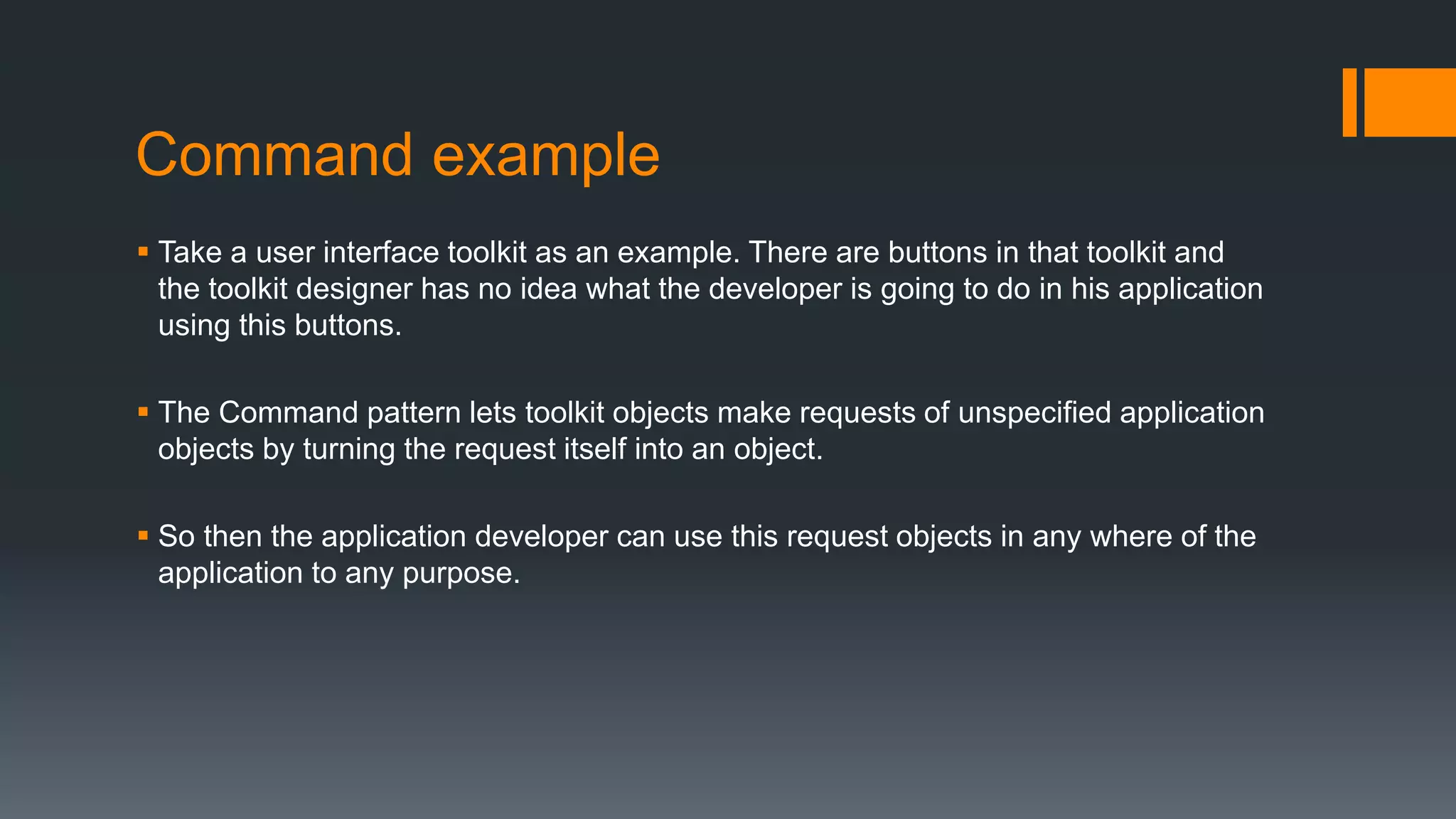 Command example

▪ Take a user interface toolkit as an example. There are buttons in that toolkit and the toolkit designer has no idea what the developer is going to do in his application using this buttons.

▪ The Command pattern lets toolkit objects make requests of unspecified application objects by turning the request itself into an object.

▪ So then the application developer can use this request objects in any where of the application to any purpose.